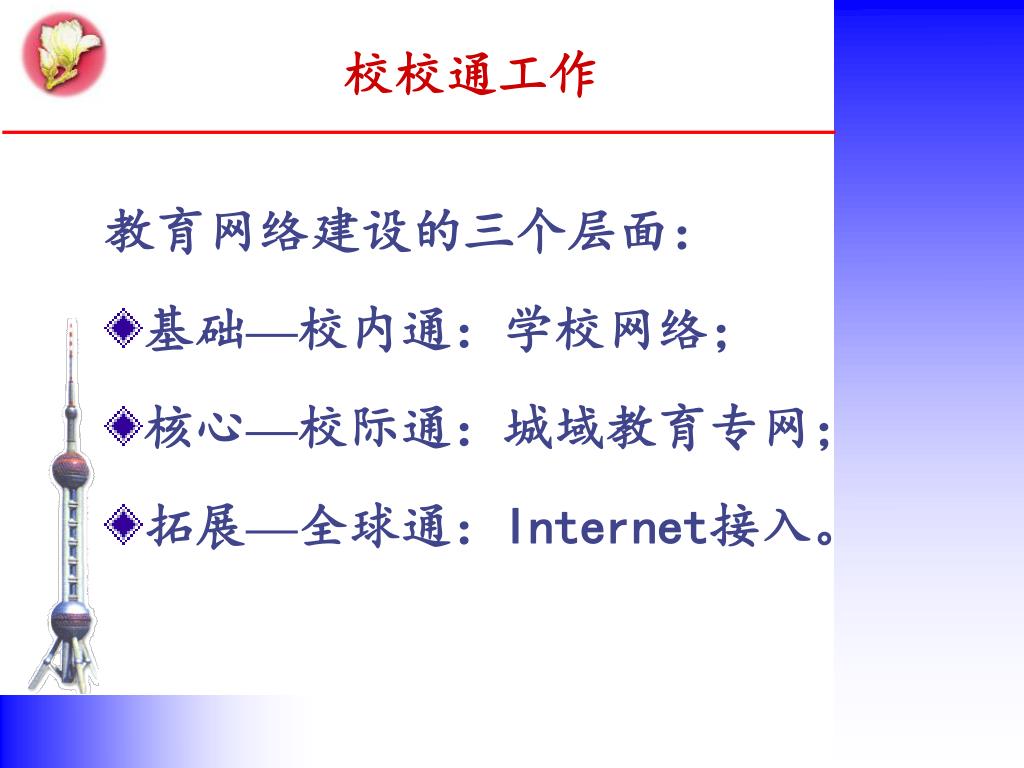 校校通工作

教育网络建设的三个层面:

基础—校内通:学校网络;

核心—校际通:城域教育专网;

拓展—全球通:Internet接入。